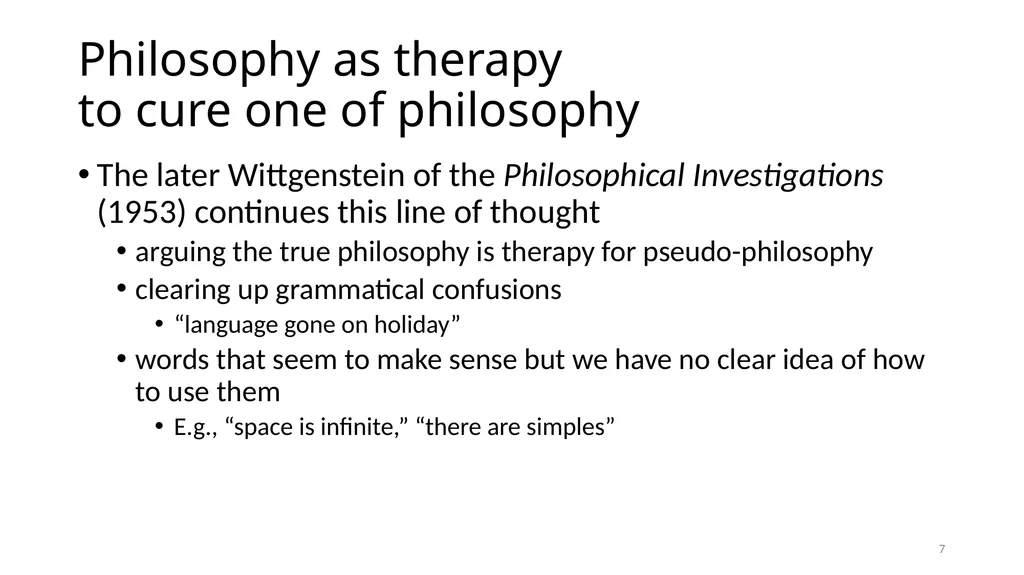 Philosophy as therapy
to cure one of philosophy

• The later Wittgenstein of the Philosophical Investigations (1953) continues this line of thought
• arguing the true philosophy is therapy for pseudo-philosophy
• clearing up grammatical confusions
• "language gone on holiday"
• words that seem to make sense but we have no clear idea of how to use them
• E.g., "space is infinite," "there are simples"

7